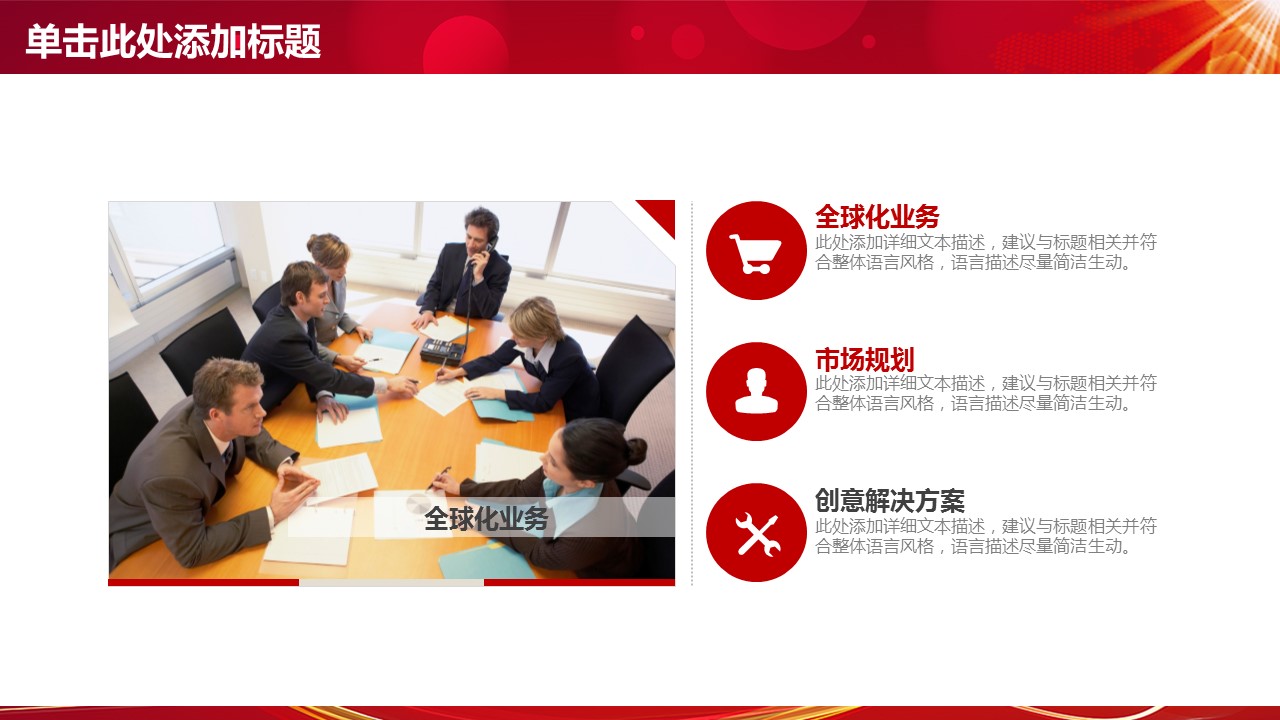 单击此处添加标题

全球化业务

全球化业务

此处添加详细文本描述，建议与标题相关并符合整体语言风格，语言描述尽量简洁生动。

市场规划

此处添加详细文本描述，建议与标题相关并符合整体语言风格，语言描述尽量简洁生动。

创意解决方案

此处添加详细文本描述，建议与标题相关并符合整体语言风格，语言描述尽量简洁生动。